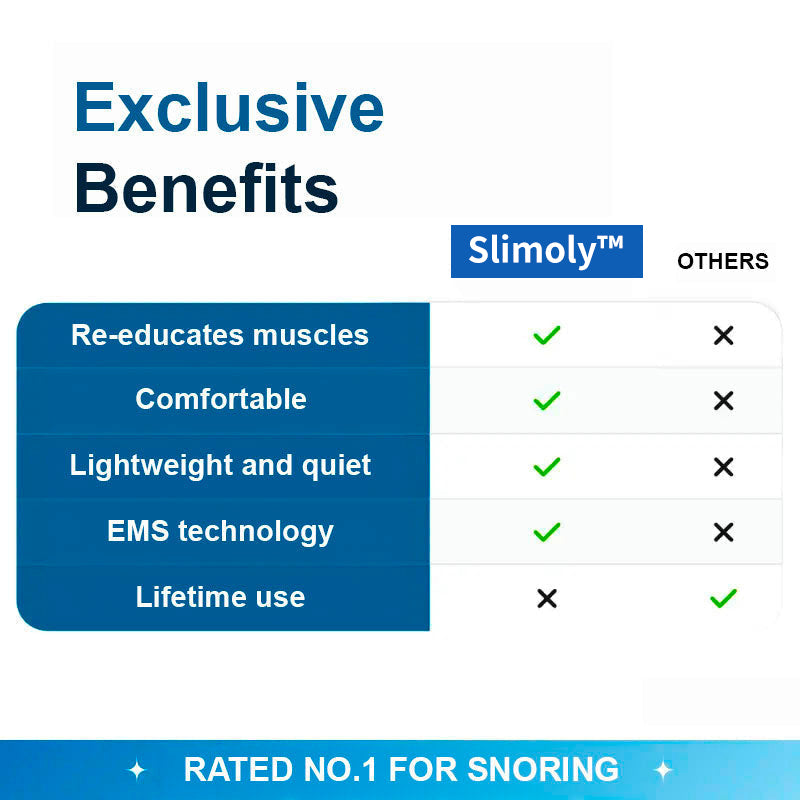 Exclusive Benefits

|  | Slimoly™ | OTHERS |
|---|---|---|
| Re-educates muscles | ✓ | ✕ |
| Comfortable | ✓ | ✕ |
| Lightweight and quiet | ✓ | ✕ |
| EMS technology | ✓ | ✕ |
| Lifetime use | ✕ | ✓ |

✦ RATED NO.1 FOR SNORING ✦